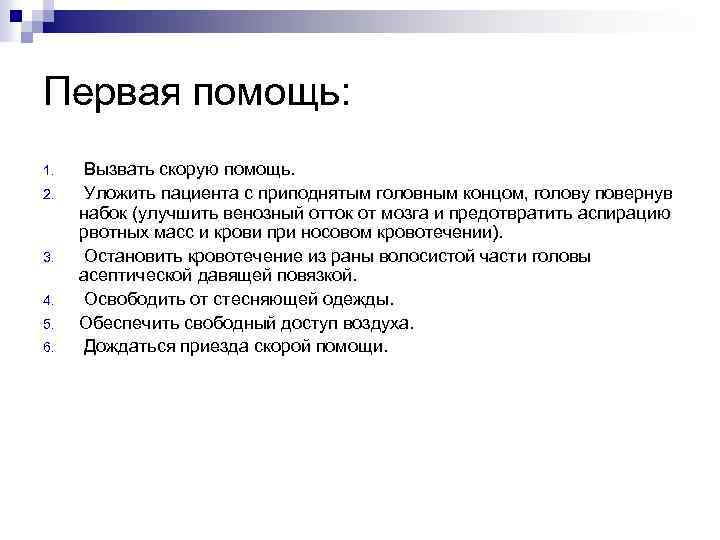 Первая помощь:

1. Вызвать скорую помощь.
2. Уложить пациента с приподнятым головным концом, голову повернув набок (улучшить венозный отток от мозга и предотвратить аспирацию рвотных масс и крови при носовом кровотечении).
3. Остановить кровотечение из раны волосистой части головы асептической давящей повязкой.
4. Освободить от стесняющей одежды.
5. Обеспечить свободный доступ воздуха.
6. Дождаться приезда скорой помощи.